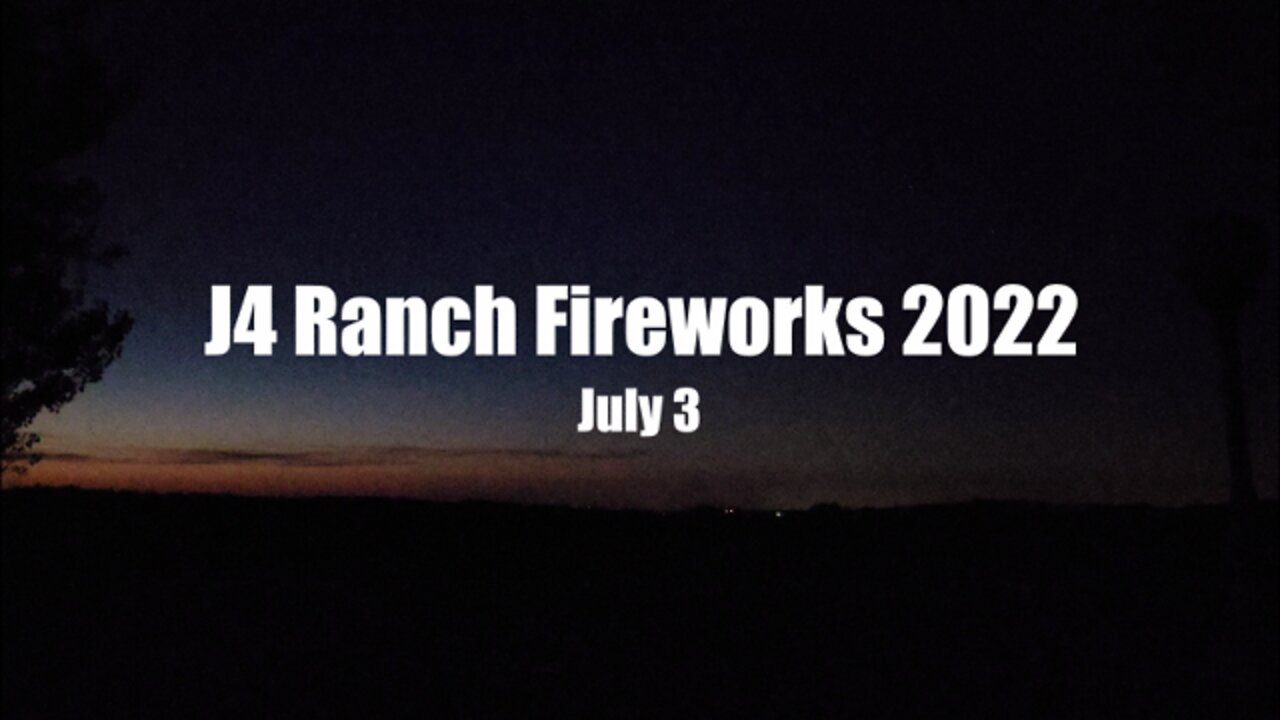 J4 Ranch Fireworks 2022
July 3